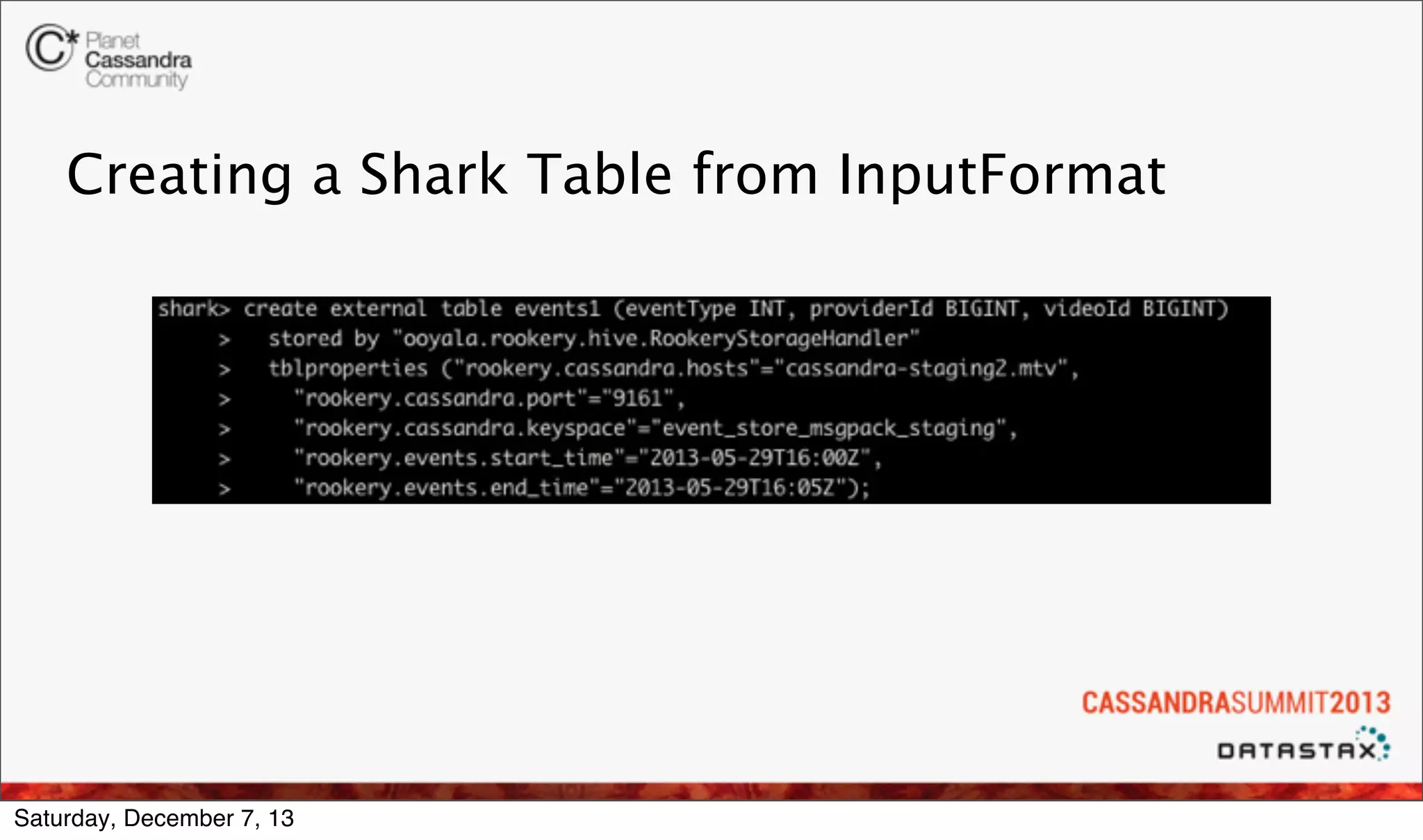 C* Planet Cassandra Community

Creating a Shark Table from InputFormat

shark> create external table events1 (eventType INT, providerId BIGINT, videoId BIGINT)
> stored by "ooyala.rookery.hive.RookeryStorageHandler"
> tblproperties ("rookery.cassandra.hosts"="cassandra-staging2.mtv",
> "rookery.cassandra.port"="9161",
> "rookery.cassandra.keyspace"="event_store_msgpack_staging",
> "rookery.events.start_time"="2013-05-29T16:00Z",
> "rookery.events.end_time"="2013-05-29T16:05Z");

CASSANDRASUMMIT2013
DATASTAX

Saturday, December 7, 13